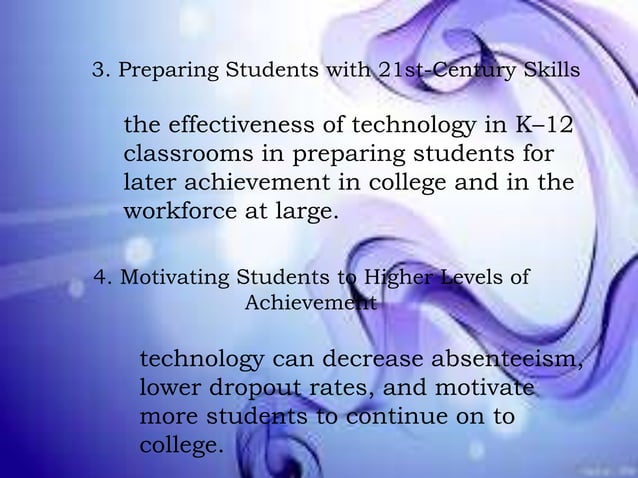 3. Preparing Students with 21st-Century Skills

the effectiveness of technology in K–12 classrooms in preparing students for later achievement in college and in the workforce at large.

4. Motivating Students to Higher Levels of Achievement

technology can decrease absenteeism, lower dropout rates, and motivate more students to continue on to college.